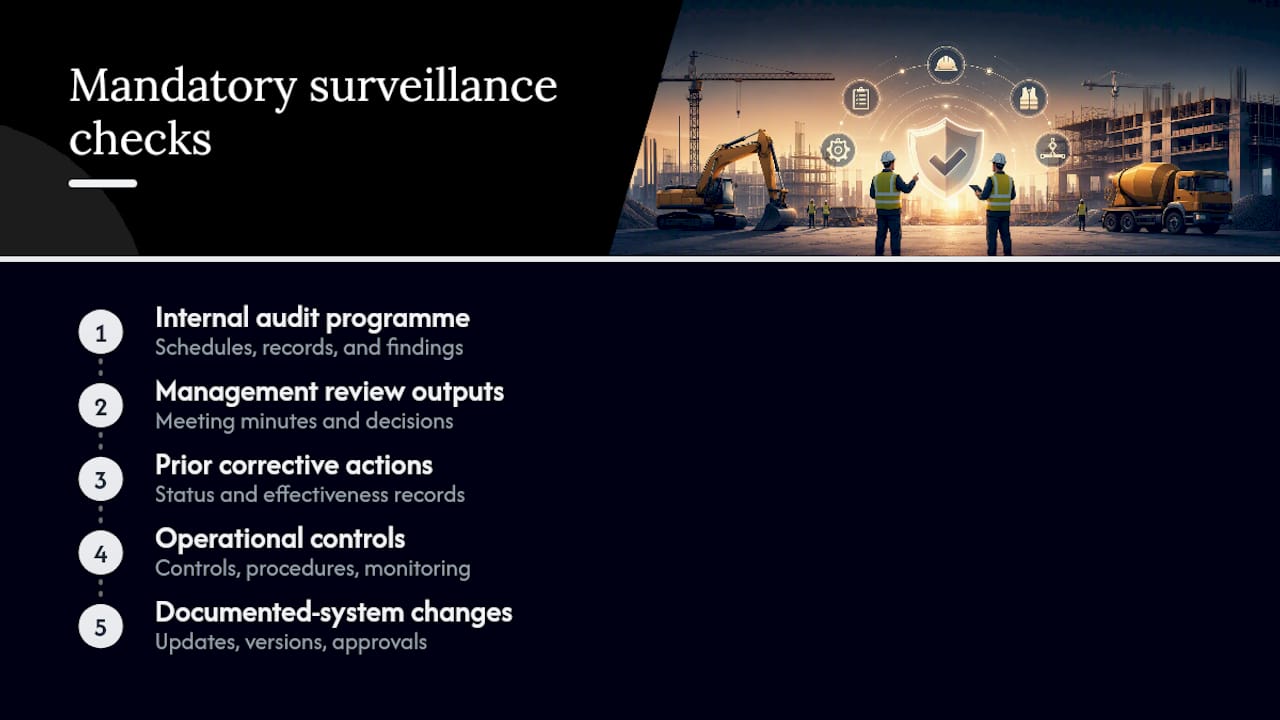 Mandatory surveillance checks

1
Internal audit programme
Schedules, records, and findings

2
Management review outputs
Meeting minutes and decisions

3
Prior corrective actions
Status and effectiveness records

4
Operational controls
Controls, procedures, monitoring

5
Documented-system changes
Updates, versions, approvals